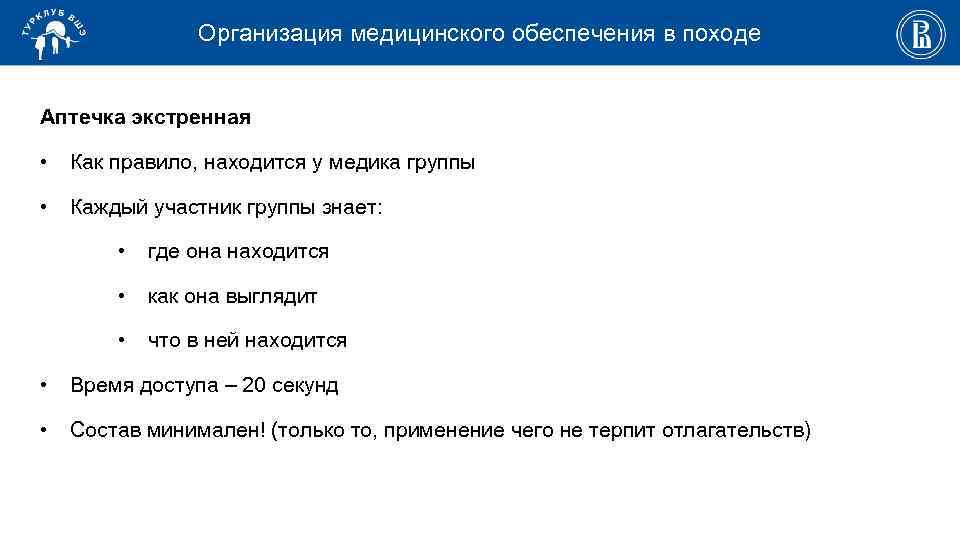 ТУРКЛУБ ВШЭ

Организация медицинского обеспечения в походе

Аптечка экстренная

• Как правило, находится у медика группы

• Каждый участник группы знает:

• где она находится

• как она выглядит

• что в ней находится

• Время доступа – 20 секунд

• Состав минимален! (только то, применение чего не терпит отлагательств)